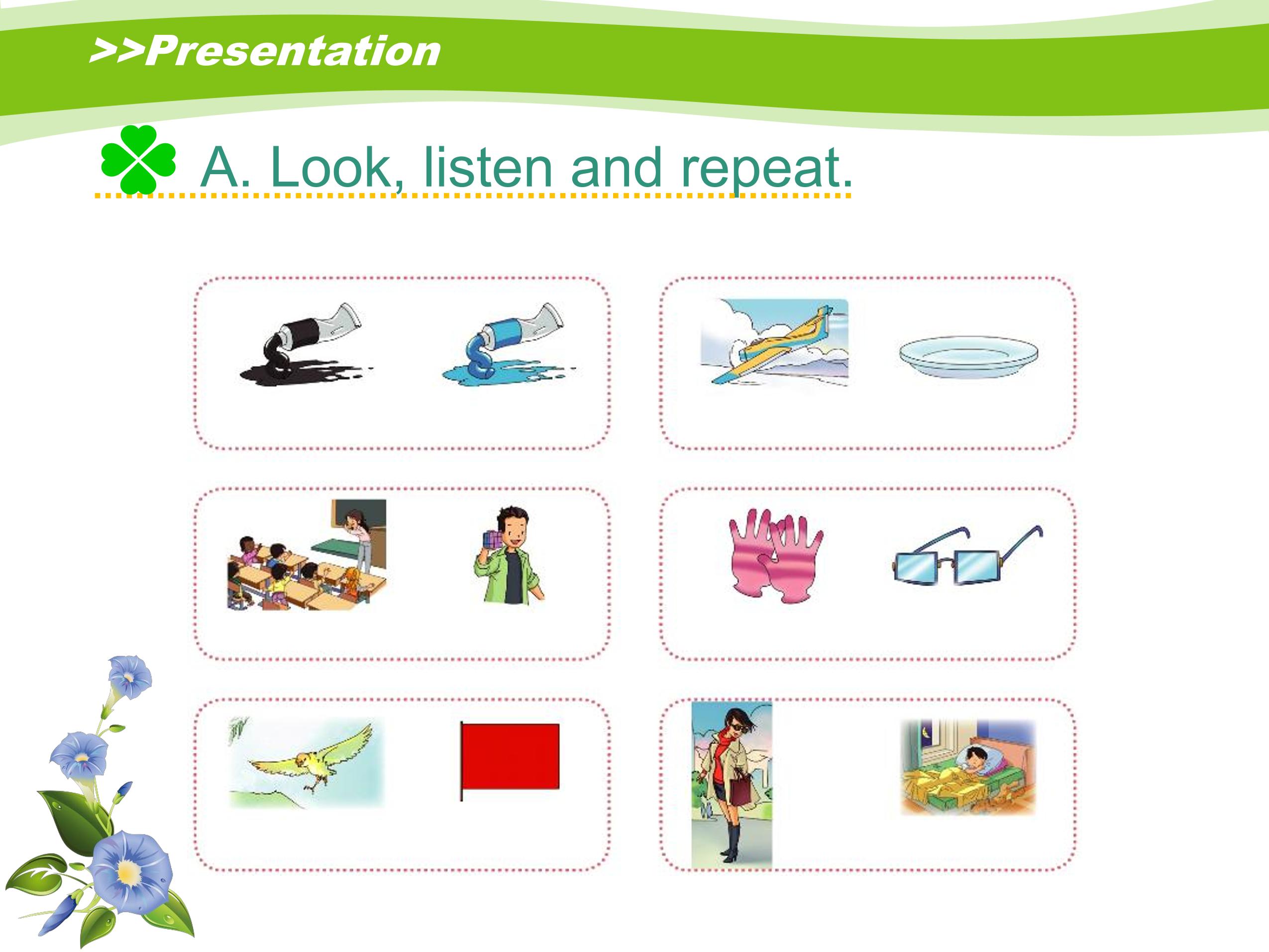 >>Presentation

A. Look, listen and repeat.